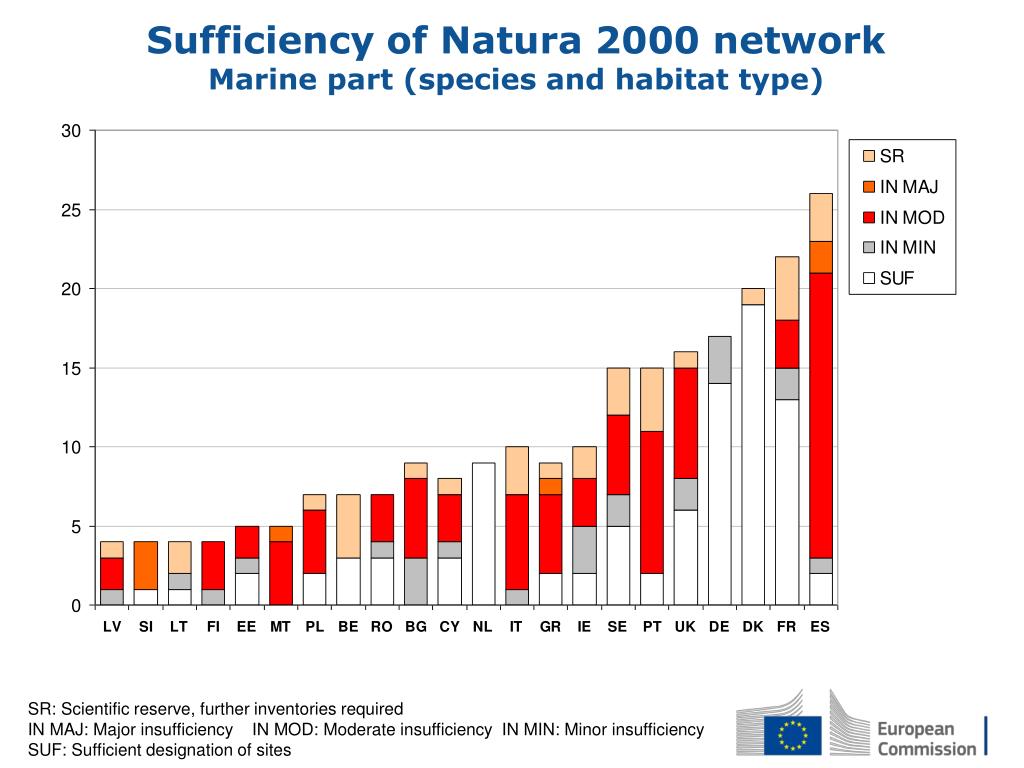 Sufficiency of Natura 2000 network
Marine part (species and habitat type)

30
25
20
15
10
5
0

SR
IN MAJ
IN MOD
IN MIN
SUF

LV SI LT FI EE MT PL BE RO BG CY NL IT GR IE SE PT UK DE DK FR ES

SR: Scientific reserve, further inventories required
IN MAJ: Major insufficiency IN MOD: Moderate insufficiency IN MIN: Minor insufficiency
SUF: Sufficient designation of sites

European Commission